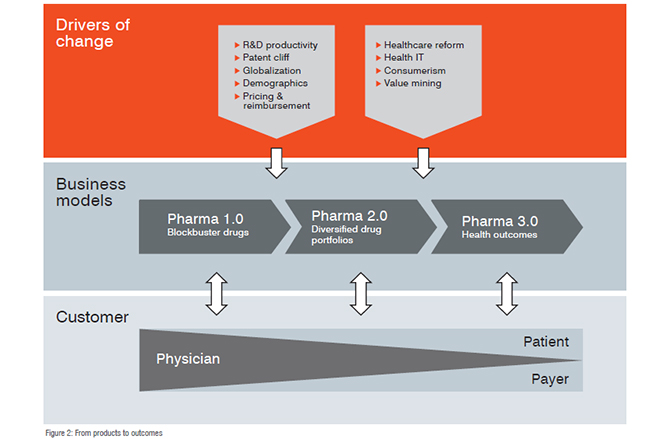 Drivers of change

▸ R&D productivity
▸ Patent cliff
▸ Globalization
▸ Demographics
▸ Pricing & reimbursement

▸ Healthcare reform
▸ Health IT
▸ Consumerism
▸ Value mining

Business models

Pharma 1.0
Blockbuster drugs

Pharma 2.0
Diversified drug portfolios

Pharma 3.0
Health outcomes

Customer

Physician

Patient

Payer

Figure 2: From products to outcomes